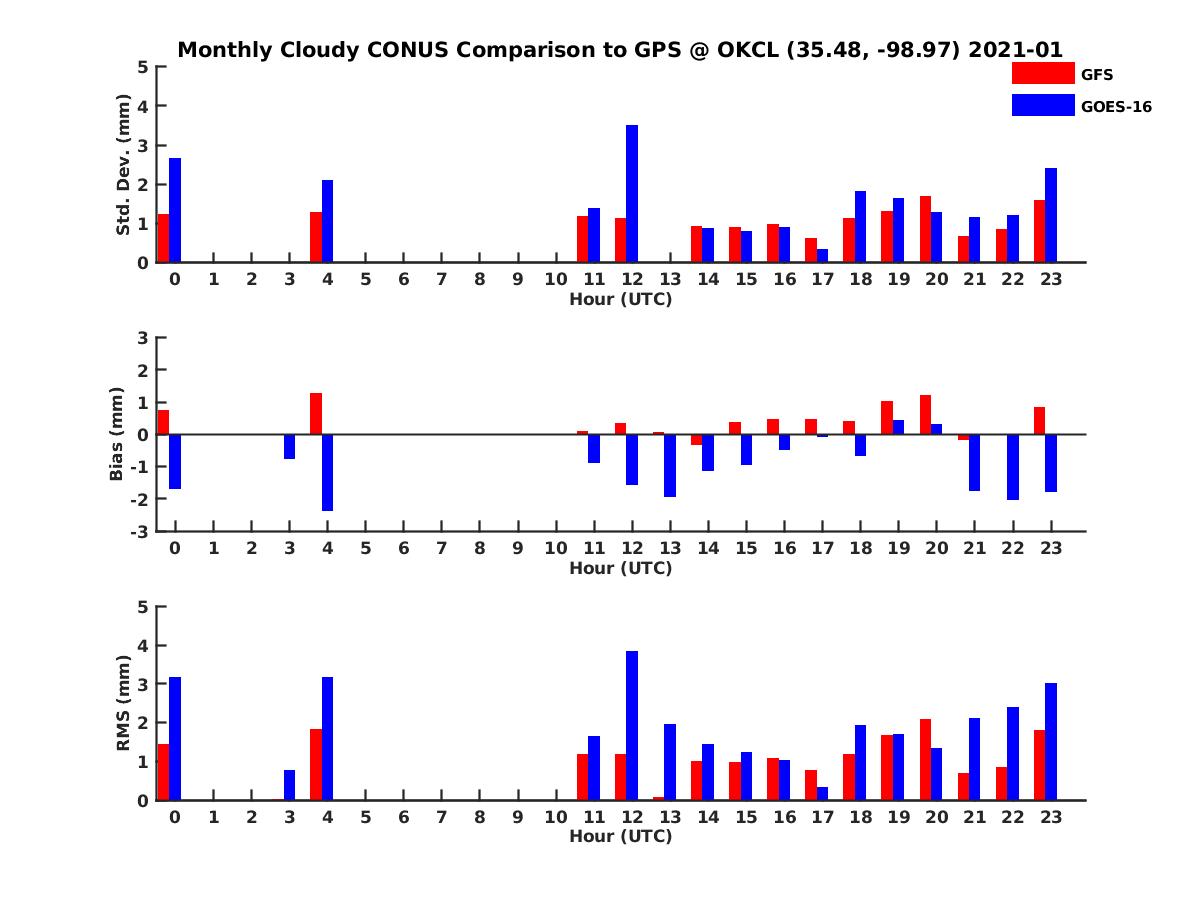 Monthly Cloudy CONUS Comparison to GPS @ OKCL (35.48, -98.97) 2021-01

GFS
GOES-16

Std. Dev. (mm)
5
4
3
2
1
0
0 1 2 3 4 5 6 7 8 9 10 11 12 13 14 15 16 17 18 19 20 21 22 23
Hour (UTC)

Bias (mm)
3
2
1
0
-1
-2
-3
0 1 2 3 4 5 6 7 8 9 10 11 12 13 14 15 16 17 18 19 20 21 22 23
Hour (UTC)

RMS (mm)
5
4
3
2
1
0
0 1 2 3 4 5 6 7 8 9 10 11 12 13 14 15 16 17 18 19 20 21 22 23
Hour (UTC)